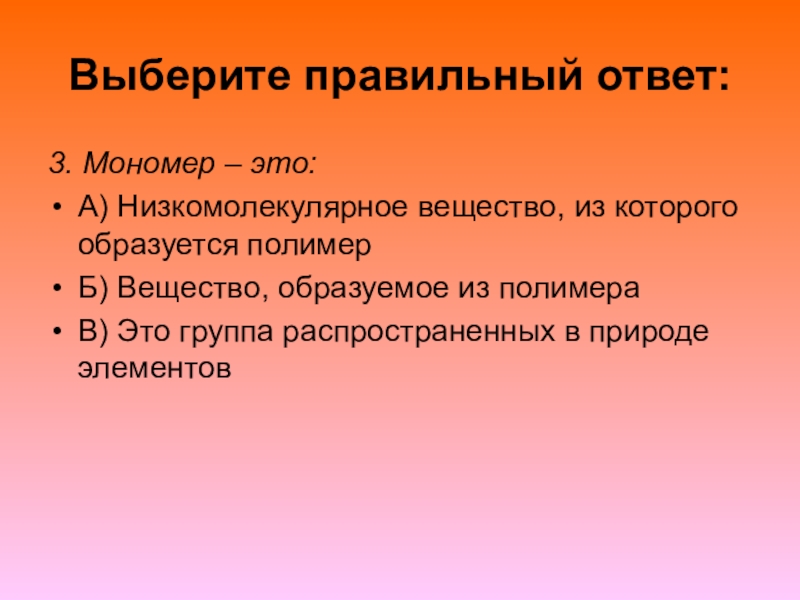 Выберите правильный ответ:

3. Мономер – это:

• А) Низкомолекулярное вещество, из которого образуется полимер
• Б) Вещество, образуемое из полимера
• В) Это группа распространенных в природе элементов